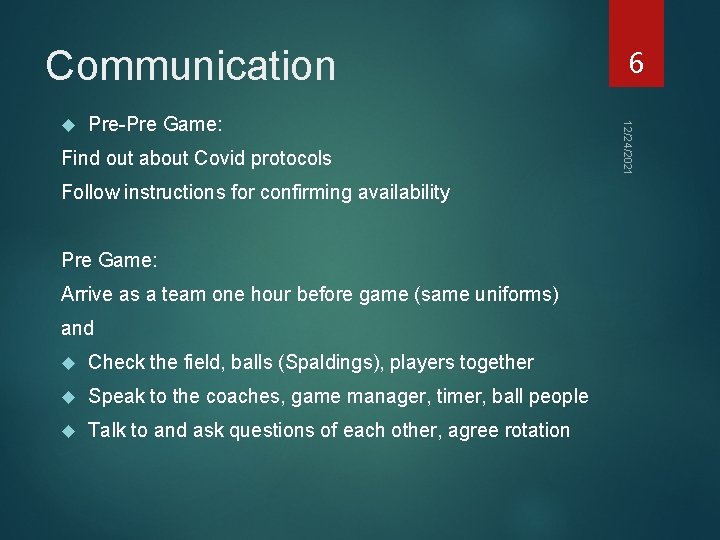 Communication

6

12/24/2021

Pre-Pre Game:

Find out about Covid protocols

Follow instructions for confirming availability

Pre Game:

Arrive as a team one hour before game (same uniforms) and

Check the field, balls (Spaldings), players together

Speak to the coaches, game manager, timer, ball people

Talk to and ask questions of each other, agree rotation